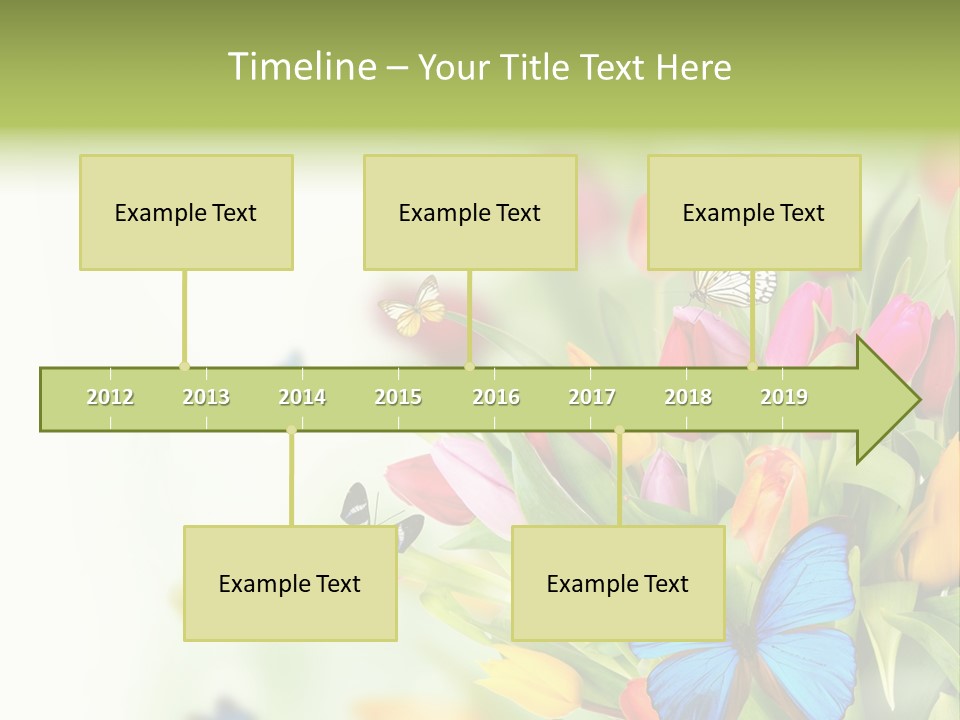 Timeline – Your Title Text Here

Example Text

Example Text

Example Text

2012 2013 2014 2015 2016 2017 2018 2019

Example Text

Example Text